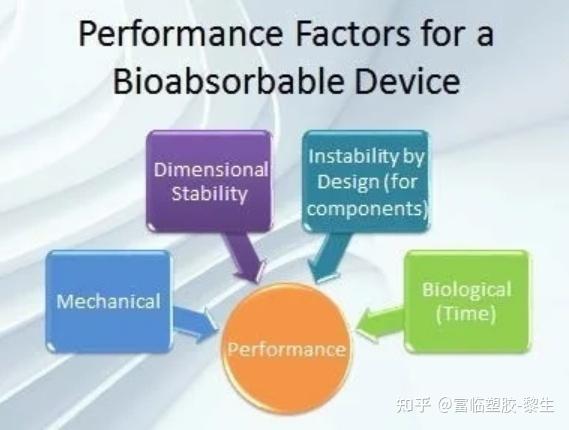 Performance Factors for a Bioabsorbable Device

Dimensional Stability

Instability by Design (for components)

Mechanical

Biological (Time)

Performance

知乎 @富临塑胶-黎生